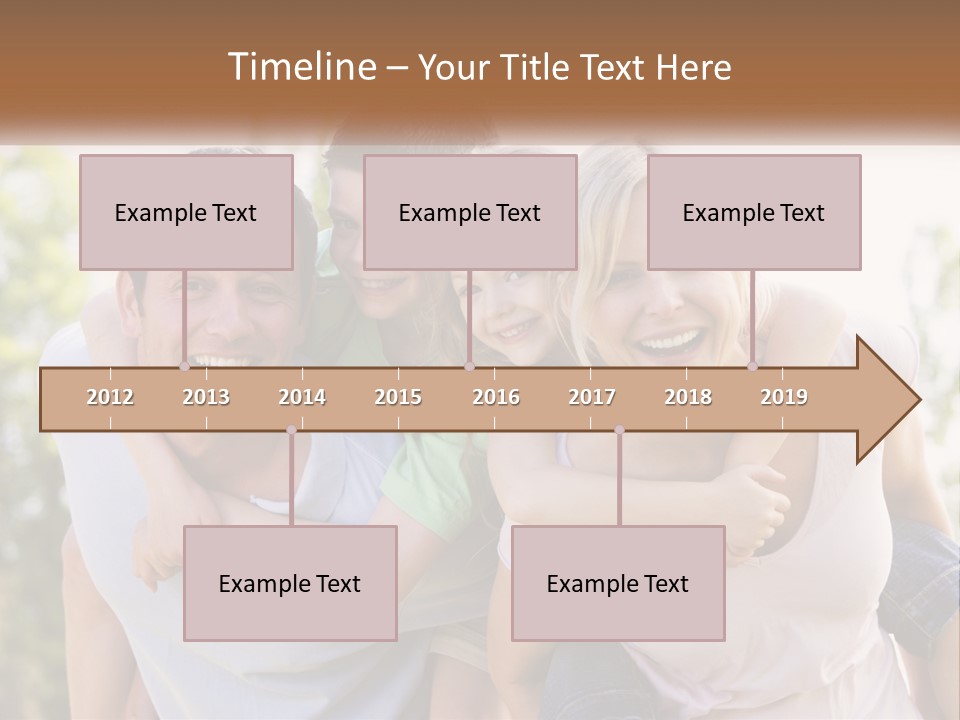 Timeline – Your Title Text Here

Example Text

Example Text

Example Text

2012 2013 2014 2015 2016 2017 2018 2019

Example Text

Example Text